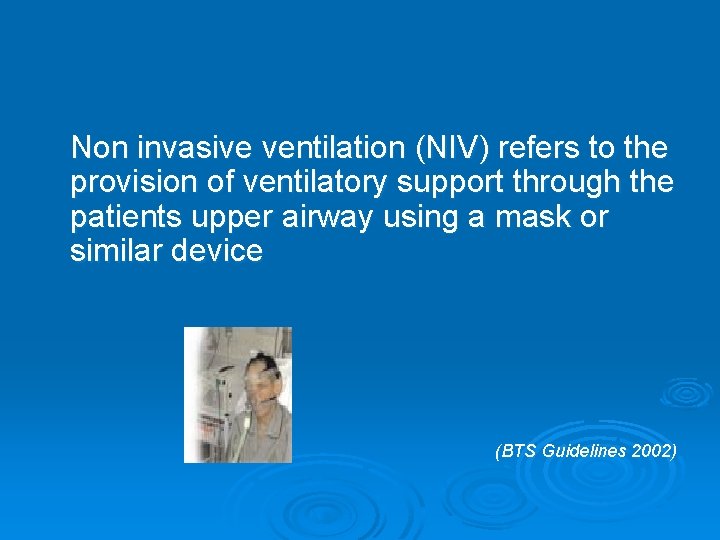 Non invasive ventilation (NIV) refers to the provision of ventilatory support through the patients upper airway using a mask or similar device

(BTS Guidelines 2002)